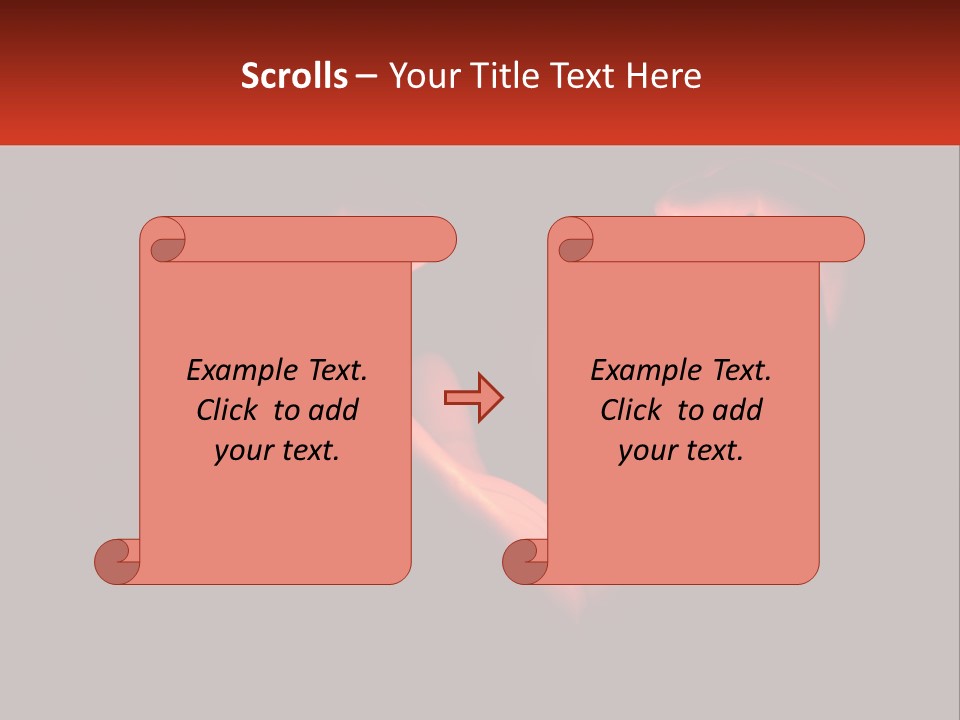 Scrolls – Your Title Text Here

Example Text. Click to add your text.

Example Text. Click to add your text.